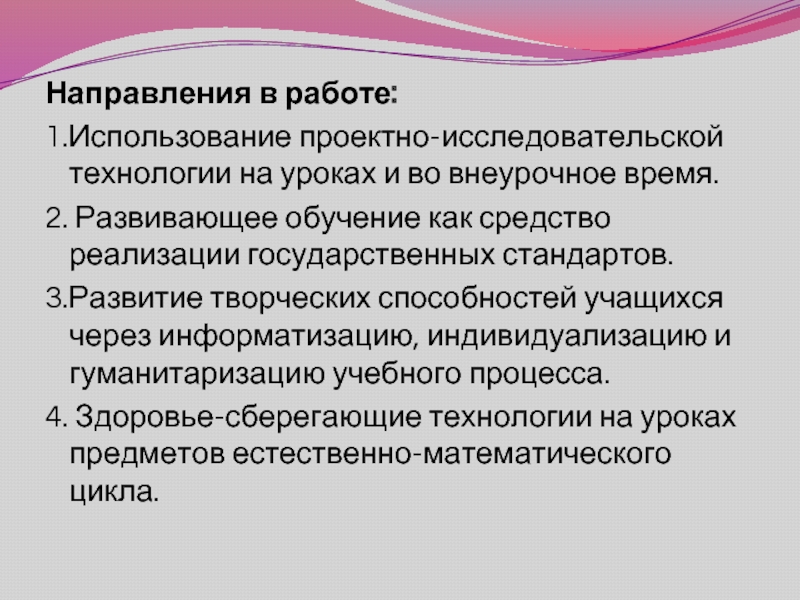 Направления в работе:

1.Использование проектно-исследовательской технологии на уроках и во внеурочное время.

2. Развивающее обучение как средство реализации государственных стандартов.

3.Развитие творческих способностей учащихся через информатизацию, индивидуализацию и гуманитаризацию учебного процесса.

4. Здоровье-сберегающие технологии на уроках предметов естественно-математического цикла.